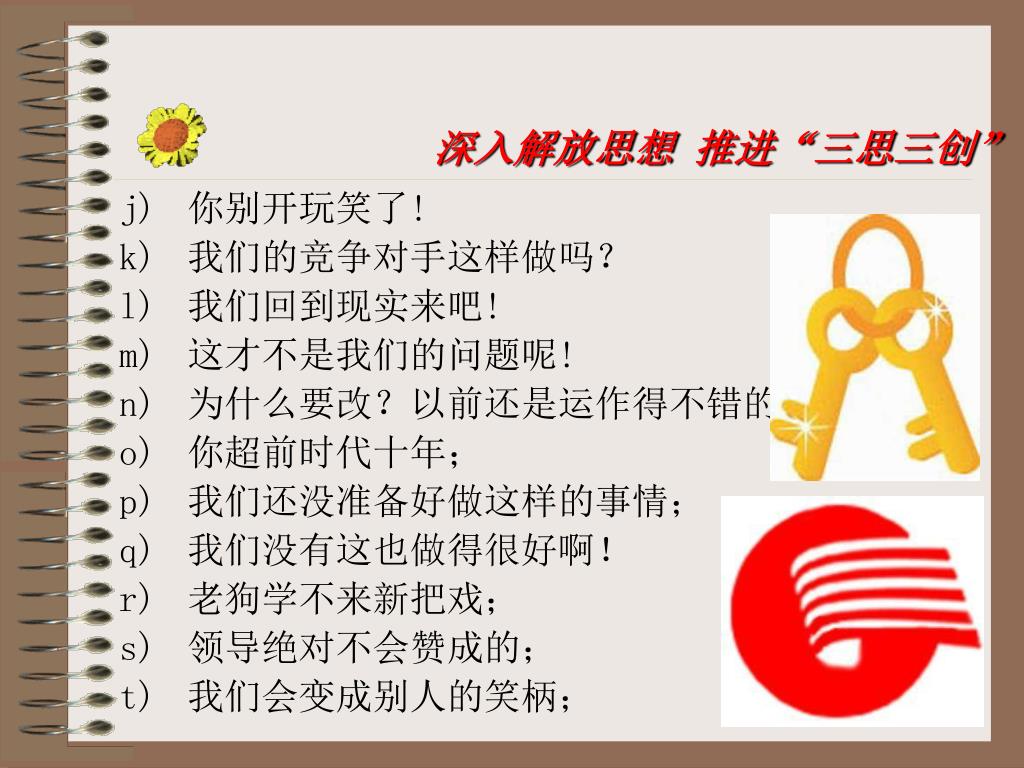 深入解放思想 推进“三思三创”

j) 你别开玩笑了！
k) 我们的竞争对手这样做吗？
l) 我们回到现实来吧！
m) 这才不是我们的问题呢！
n) 为什么要改？以前还是运作得不错的
o) 你超前时代十年；
p) 我们还没准备好做这样的事情；
q) 我们没有这也做得很好啊！
r) 老狗学不来新把戏；
s) 领导绝对不会赞成的；
t) 我们会变成别人的笑柄；